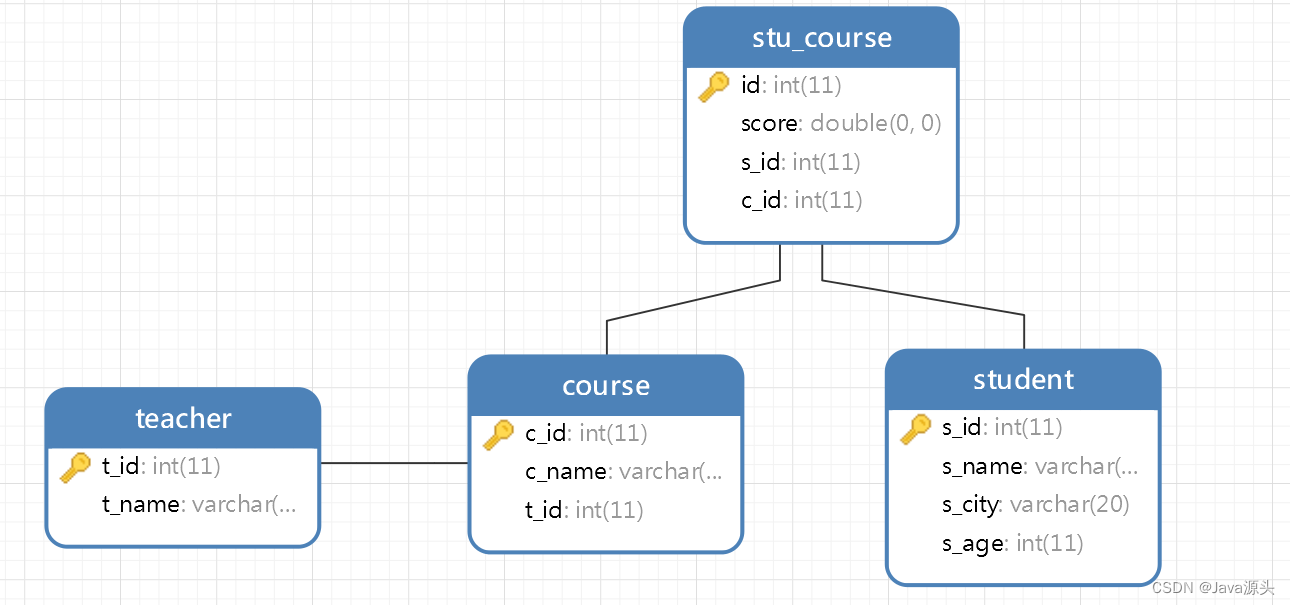 stu_course
id: int(11)
score: double(0, 0)
s_id: int(11)
c_id: int(11)

teacher
t_id: int(11)
t_name: varchar(...

course
c_id: int(11)
c_name: varchar(...
t_id: int(11)

student
s_id: int(11)
s_name: varchar(...
s_city: varchar(20)
s_age: int(11)

CSDN @Java源头